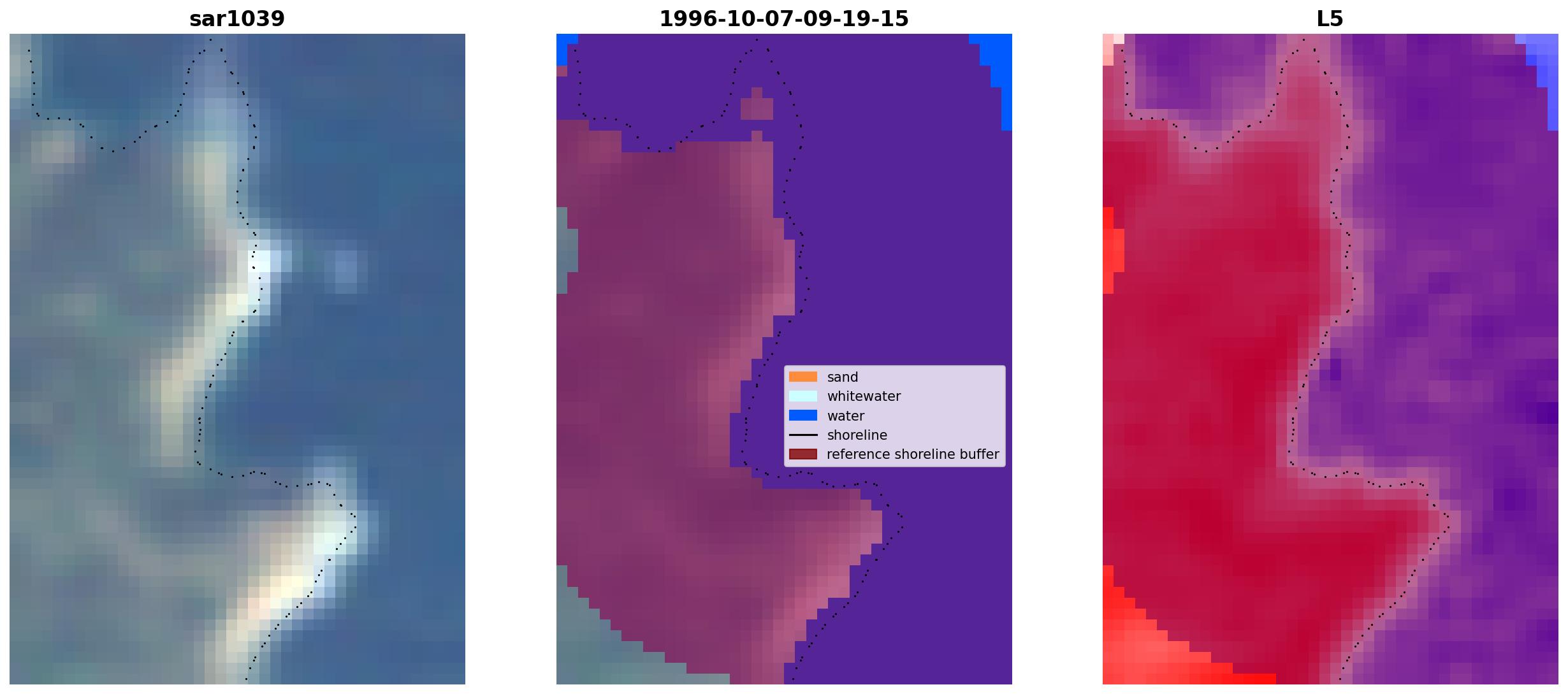 sar1039

1996-10-07-09-19-15

sand
whitewater
water
shoreline
reference shoreline buffer

L5